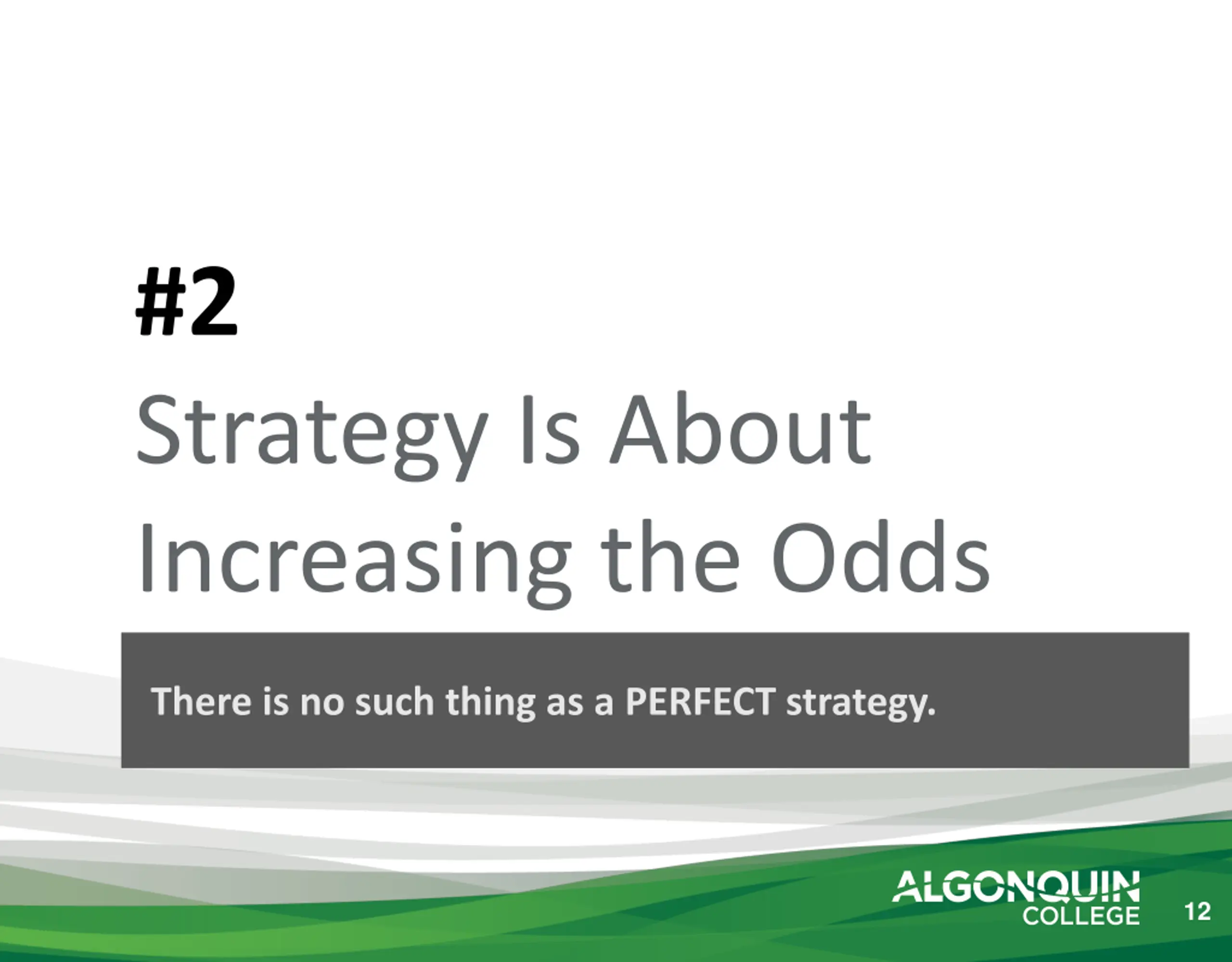 #2

Strategy Is About Increasing the Odds

There is no such thing as a PERFECT strategy.

ALGONQUIN COLLEGE

12